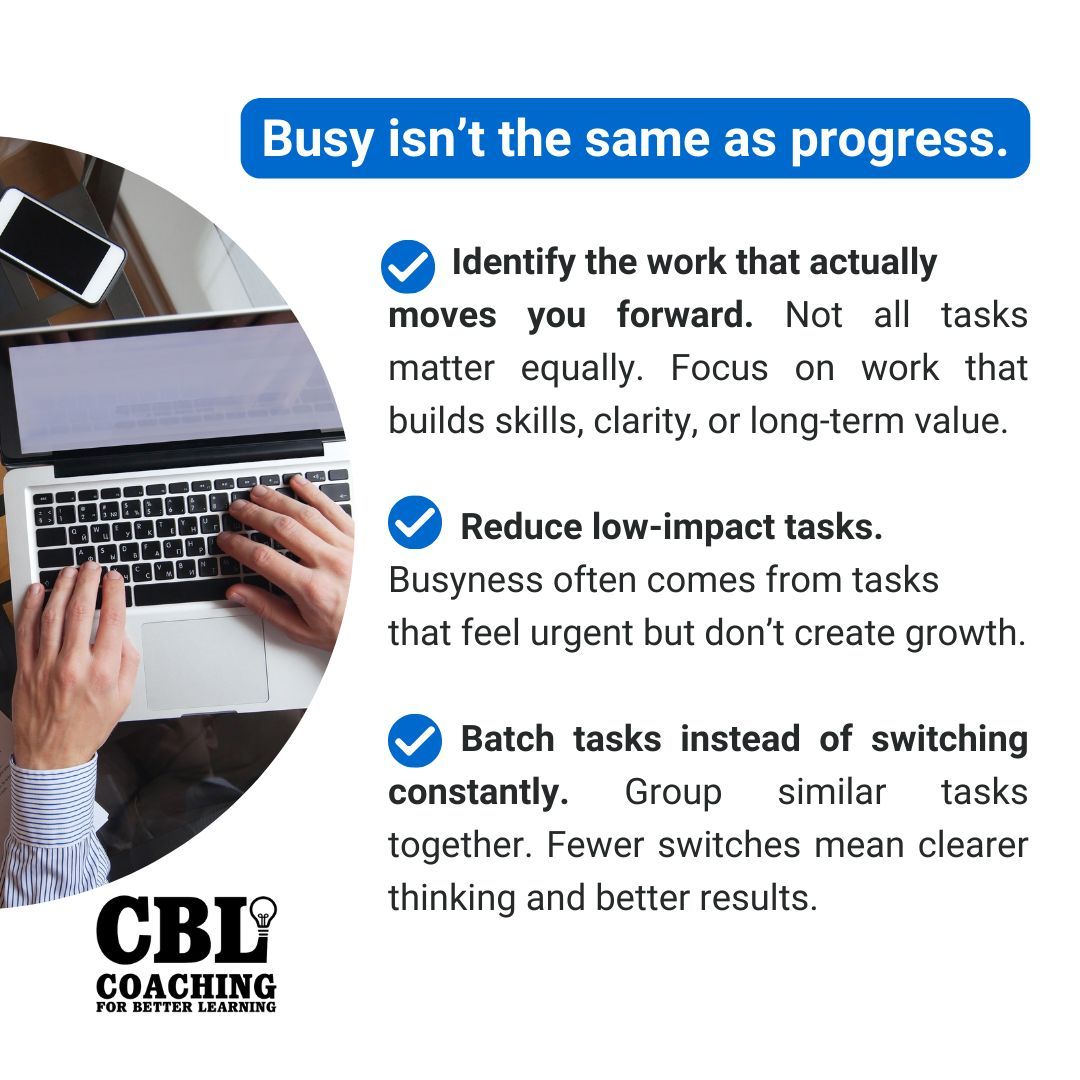 Busy isn't the same as progress.

Identify the work that actually moves you forward. Not all tasks matter equally. Focus on work that builds skills, clarity, or long-term value.

Reduce low-impact tasks. Busyness often comes from tasks that feel urgent but don't create growth.

Batch tasks instead of switching constantly. Group similar tasks together. Fewer switches mean clearer thinking and better results.

CBL
COACHING
FOR BETTER LEARNING